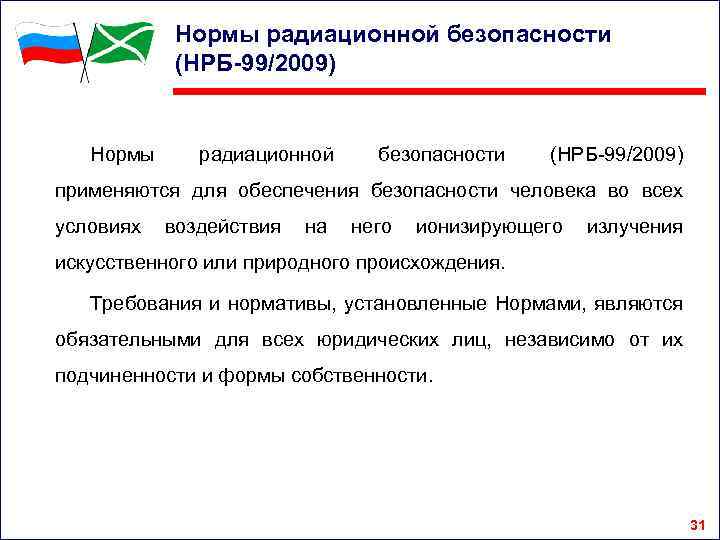 Нормы радиационной безопасности (НРБ-99/2009)

Нормы радиационной безопасности (НРБ-99/2009) применяются для обеспечения безопасности человека во всех условиях воздействия на него ионизирующего излучения искусственного или природного происхождения.

Требования и нормативы, установленные Нормами, являются обязательными для всех юридических лиц, независимо от их подчиненности и формы собственности.

31